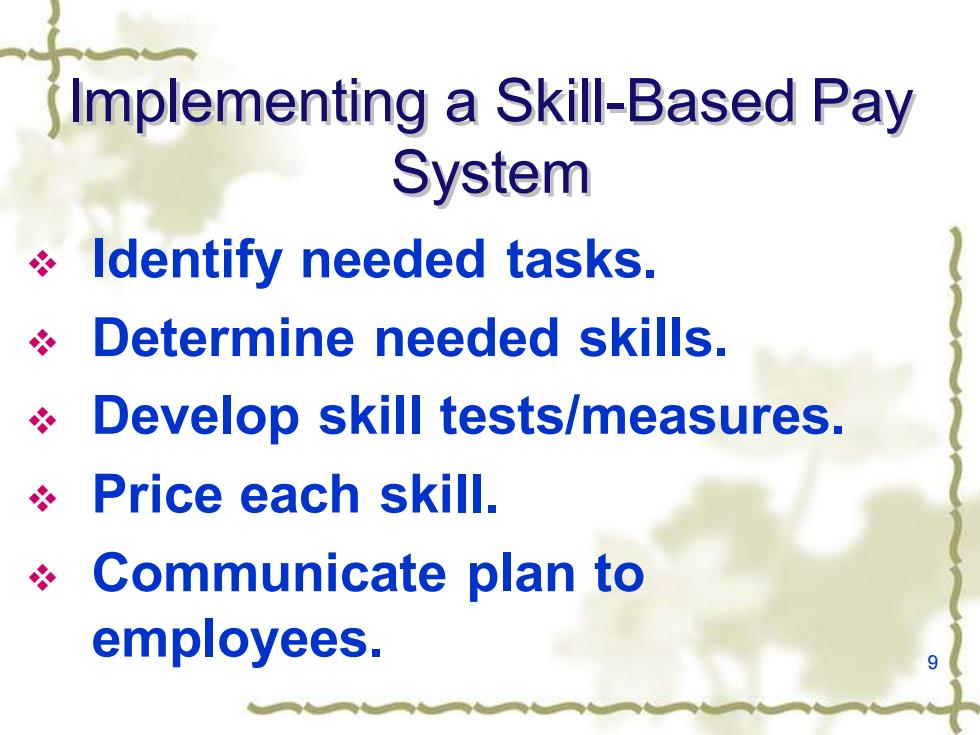 Implementing a Skill-Based Pay System

❖ Identify needed tasks.
❖ Determine needed skills.
❖ Develop skill tests/measures.
❖ Price each skill.
❖ Communicate plan to employees.

9